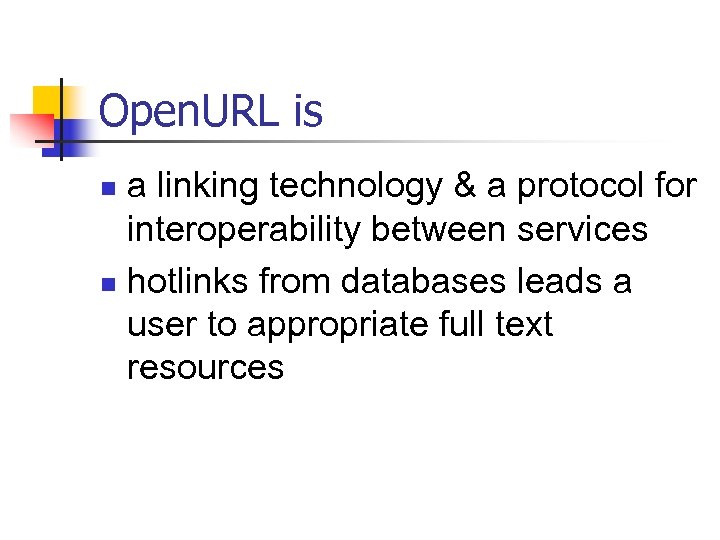 OpenURL is

- a linking technology & a protocol for interoperability between services
- hotlinks from databases leads a user to appropriate full text resources